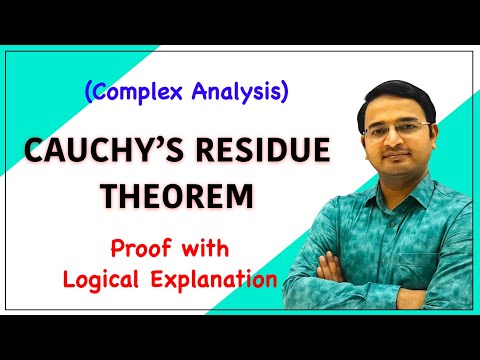 (Complex Analysis)

CAUCHY'S RESIDUE THEOREM

Proof with Logical Explanation